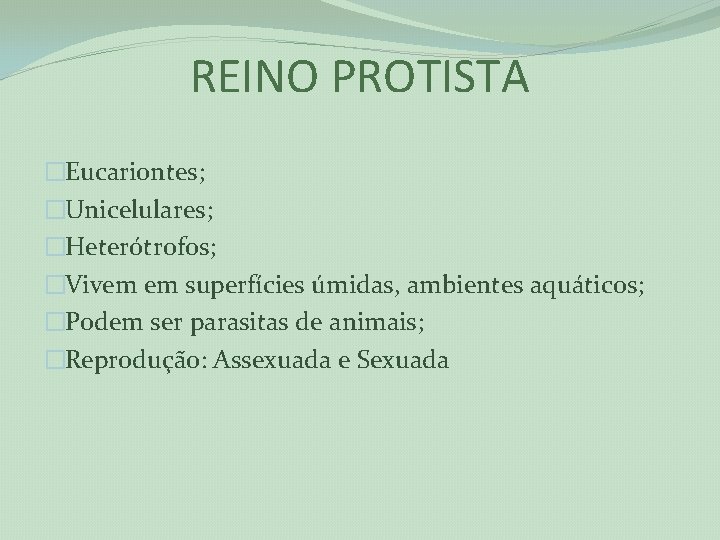 REINO PROTISTA

Eucariontes;
Unicelulares;
Heterótrofos;
Vivem em superfícies úmidas, ambientes aquáticos;
Podem ser parasitas de animais;
Reprodução: Assexuada e Sexuada